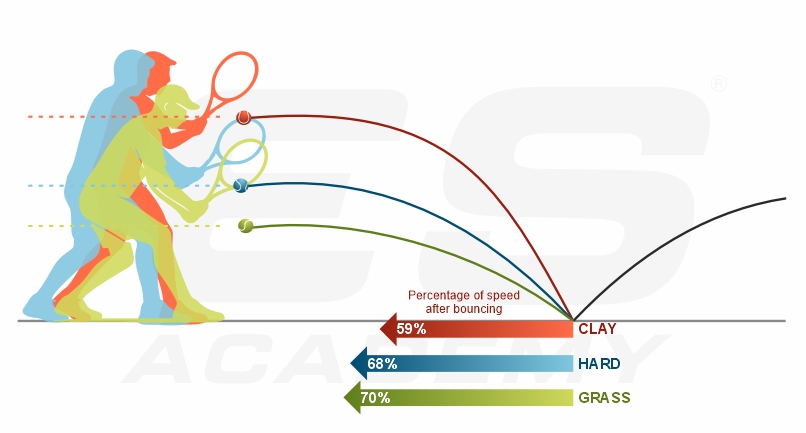 Percentage of speed after bouncing

59% CLAY

68% HARD

70% GRASS

ACADEMY